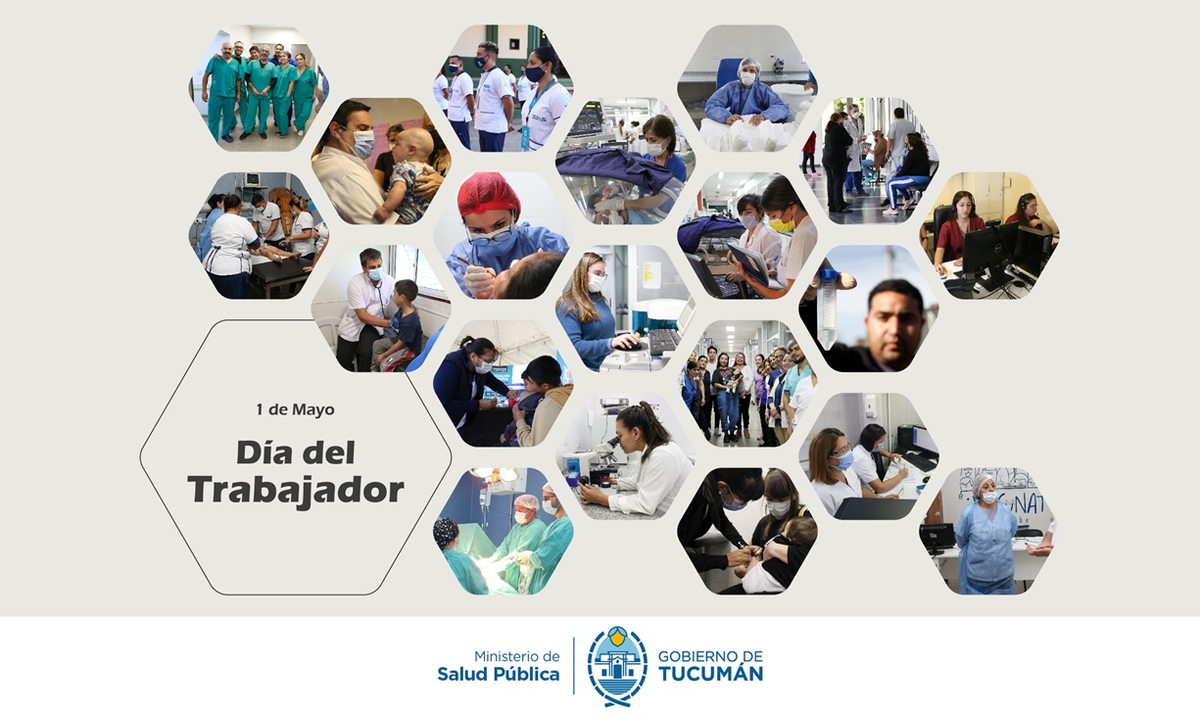 1 de Mayo

Día del Trabajador

Ministerio de
Salud Pública

GOBIERNO DE
TUCUMÁN